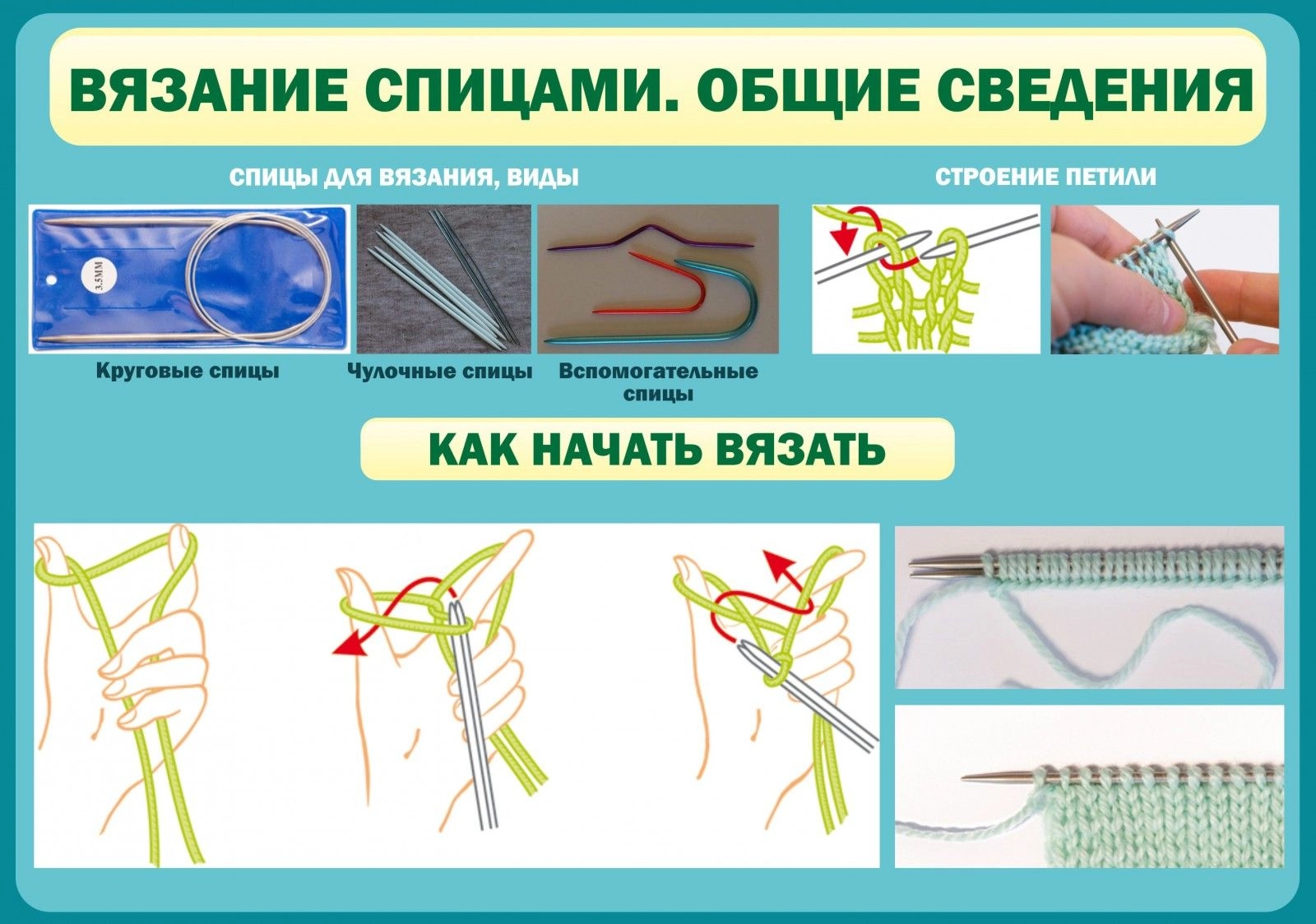 ВЯЗАНИЕ СПИЦАМИ. ОБЩИЕ СВЕДЕНИЯ

СПИЦЫ ДЛЯ ВЯЗАНИЯ, ВИДЫ

3.5MM

Круговые спицы

Чулочные спицы

Вспомогательные спицы

СТРОЕНИЕ ПЕТИЛИ

КАК НАЧАТЬ ВЯЗАТЬ